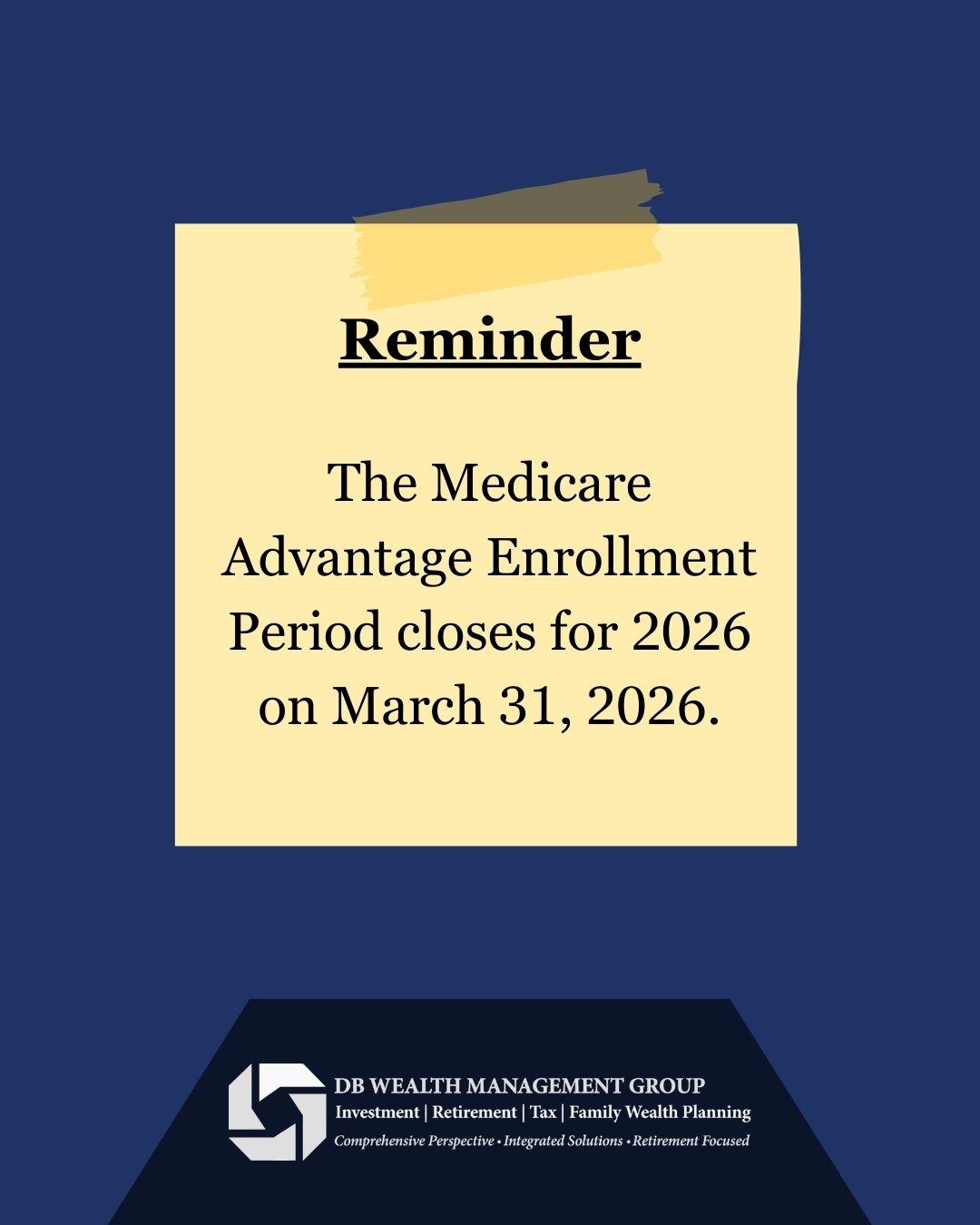 Reminder

The Medicare Advantage Enrollment Period closes for 2026 on March 31, 2026.

DB WEALTH MANAGEMENT GROUP
Investment | Retirement | Tax | Family Wealth Planning
Comprehensive Perspective • Integrated Solutions • Retirement Focused